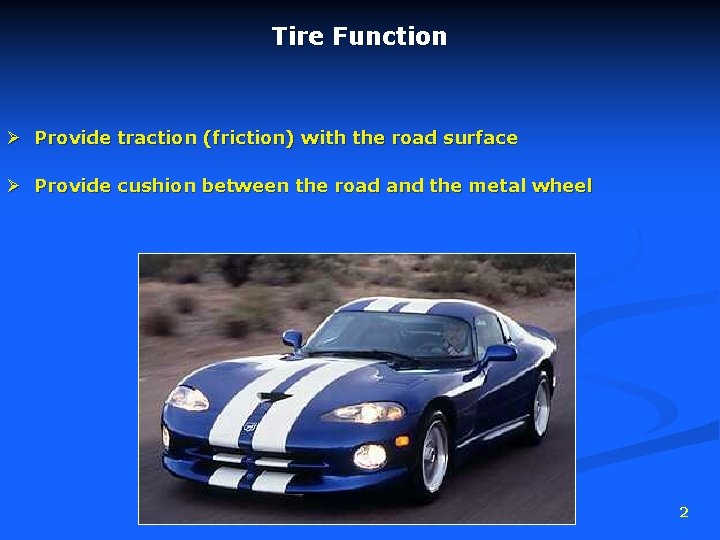 Tire Function

➢ Provide traction (friction) with the road surface

➢ Provide cushion between the road and the metal wheel

2